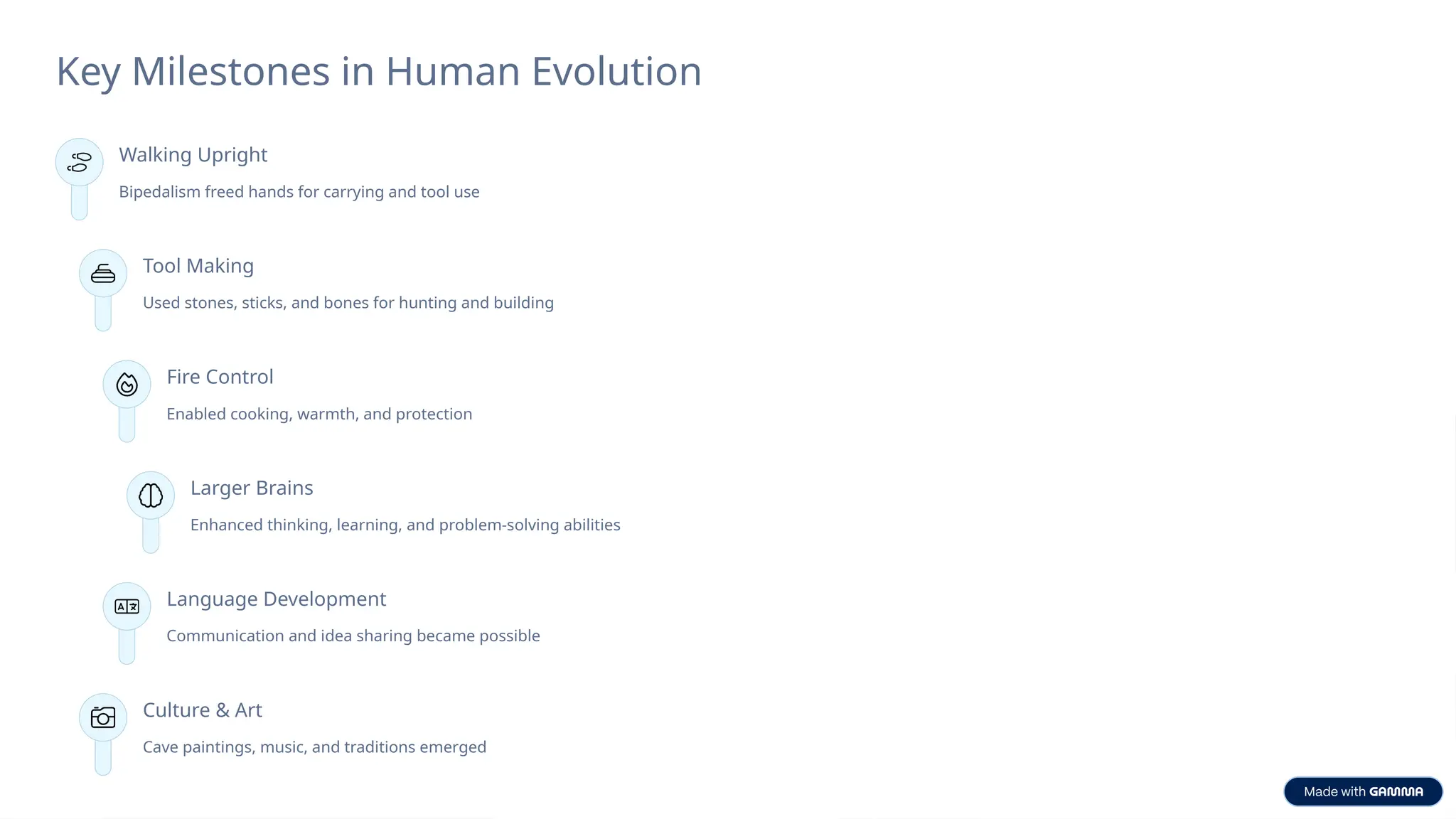 Key Milestones in Human Evolution

Walking Upright

Bipedalism freed hands for carrying and tool use

Tool Making

Used stones, sticks, and bones for hunting and building

Fire Control

Enabled cooking, warmth, and protection

Larger Brains

Enhanced thinking, learning, and problem-solving abilities

Language Development

Communication and idea sharing became possible

Culture & Art

Cave paintings, music, and traditions emerged

Made with GAMMA